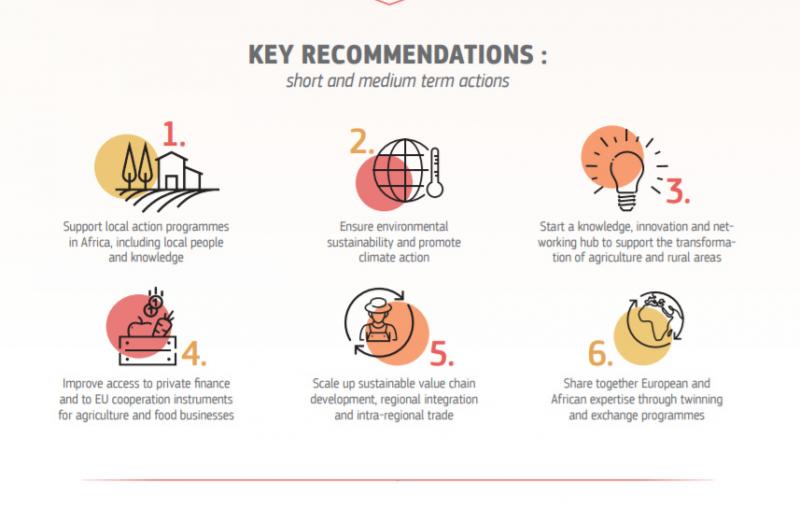 KEY RECOMMENDATIONS :
short and medium term actions

1.

Support local action programmes in Africa, including local people and knowledge

2.

Ensure environmental sustainability and promote climate action

3.

Start a knowledge, innovation and networking hub to support the transformation of agriculture and rural areas

4.

Improve access to private finance and to EU cooperation instruments for agriculture and food businesses

5.

Scale up sustainable value chain development, regional integration and intra-regional trade

6.

Share together European and African expertise through twinning and exchange programmes